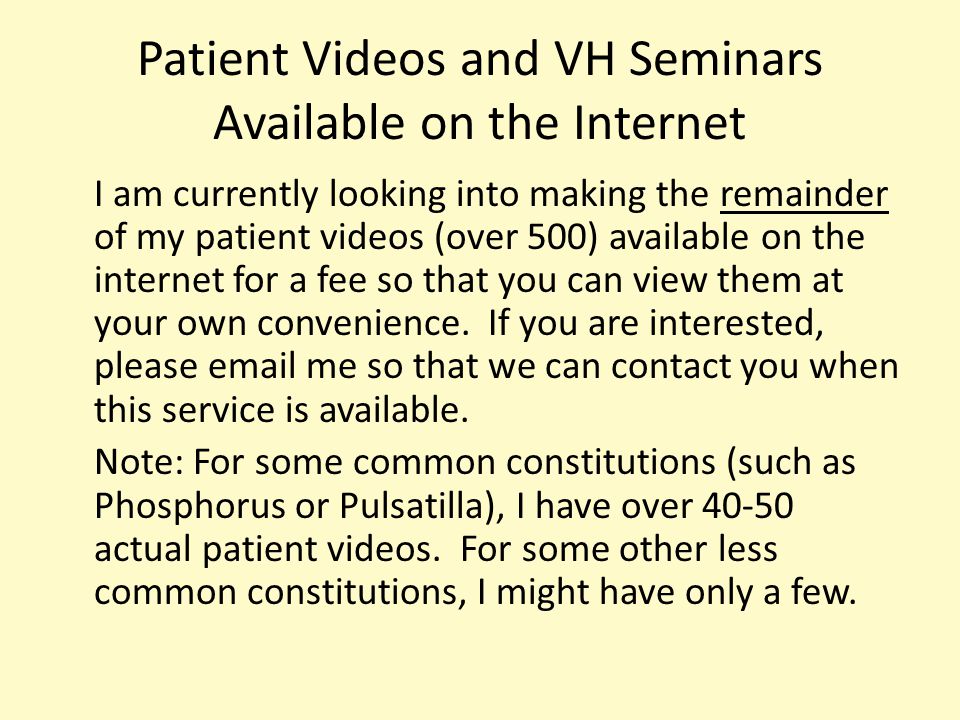 Patient Videos and VH Seminars Available on the Internet

I am currently looking into making the remainder of my patient videos (over 500) available on the internet for a fee so that you can view them at your own convenience. If you are interested, please email me so that we can contact you when this service is available.

Note: For some common constitutions (such as Phosphorus or Pulsatilla), I have over 40-50 actual patient videos. For some other less common constitutions, I might have only a few.